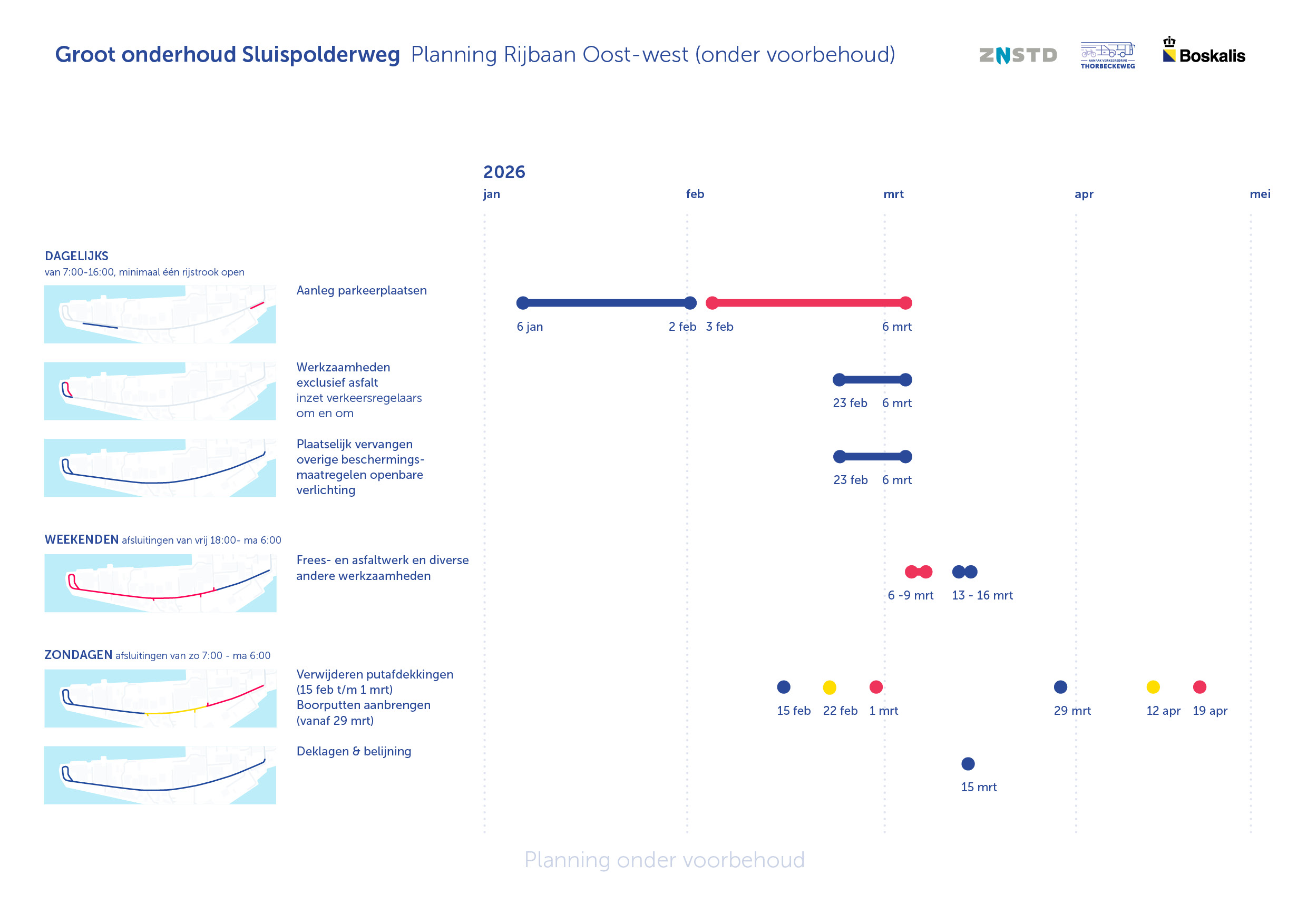 Groot onderhoud Sluispolderweg Planning Rijbaan Oost-west (onder voorbehoud)

ZNSTD

AANPAK VERKEERSDRUK THORBECKEWEG

Boskalis

2026

jan feb mrt apr mei

DAGELIJKS
van 7:00-16:00, minimaal één rijstrook open

Aanleg parkeerplaatsen

6 jan 2 feb 3 feb 6 mrt

Werkzaamheden exclusief asfalt
inzet verkeersregelaars om en om

23 feb 6 mrt

Plaatselijk vervangen overige beschermingsmaatregelen openbare verlichting

23 feb 6 mrt

WEEKENDEN afsluitingen van vrij 18:00- ma 6:00

Frees- en asfaltwerk en diverse andere werkzaamheden

6 -9 mrt 13 - 16 mrt

ZONDAGEN afsluitingen van zo 7:00 - ma 6:00

Verwijderen putafdekkingen (15 feb t/m 1 mrt)
Boorputten aanbrengen (vanaf 29 mrt)

15 feb 22 feb 1 mrt 29 mrt 12 apr 19 apr

Deklagen & belijning

15 mrt

Planning onder voorbehoud